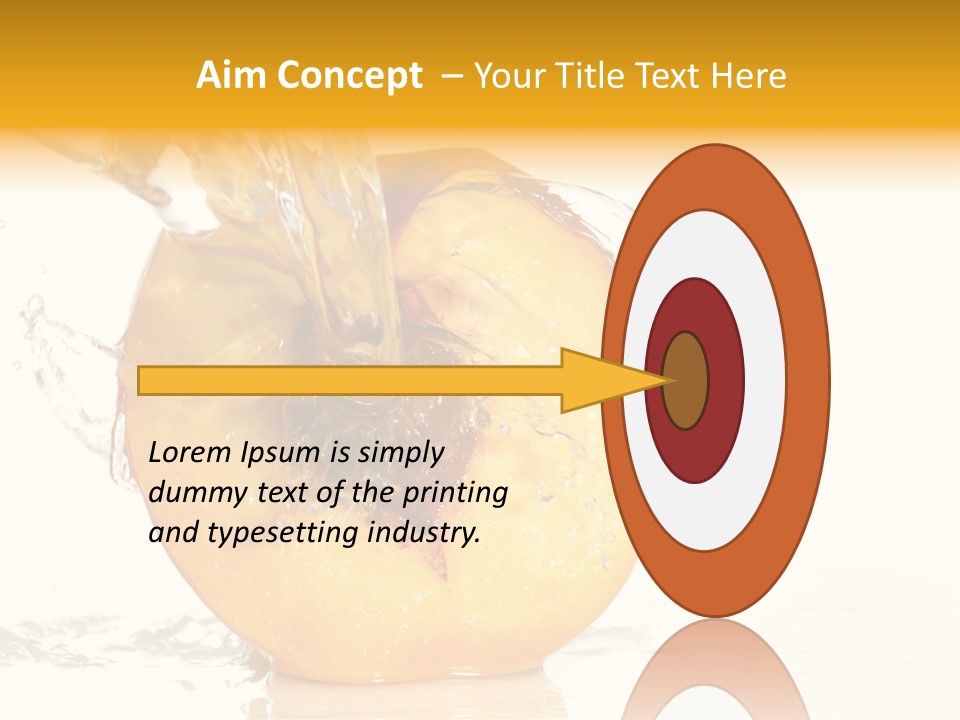 Aim Concept – Your Title Text Here

Lorem Ipsum is simply dummy text of the printing and typesetting industry.